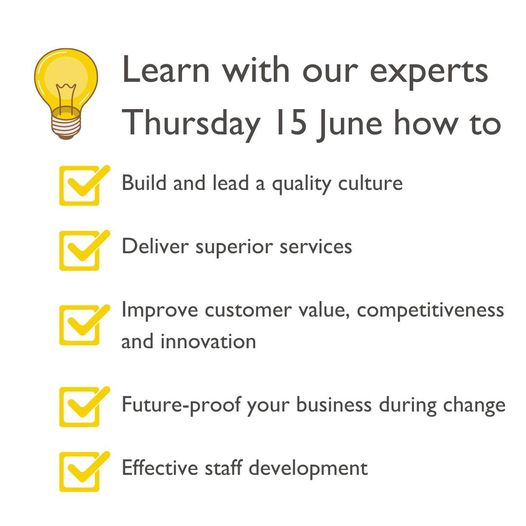 Learn with our experts Thursday 15 June how to

Build and lead a quality culture

Deliver superior services

Improve customer value, competitiveness and innovation

Future-proof your business during change

Effective staff development